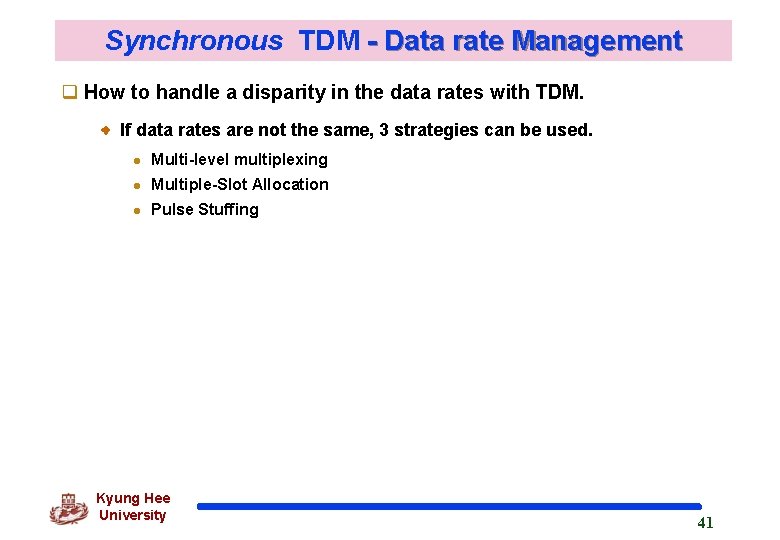 Synchronous TDM - Data rate Management

How to handle a disparity in the data rates with TDM.

If data rates are not the same, 3 strategies can be used.

Multi-level multiplexing
Multiple-Slot Allocation
Pulse Stuffing

Kyung Hee University

41